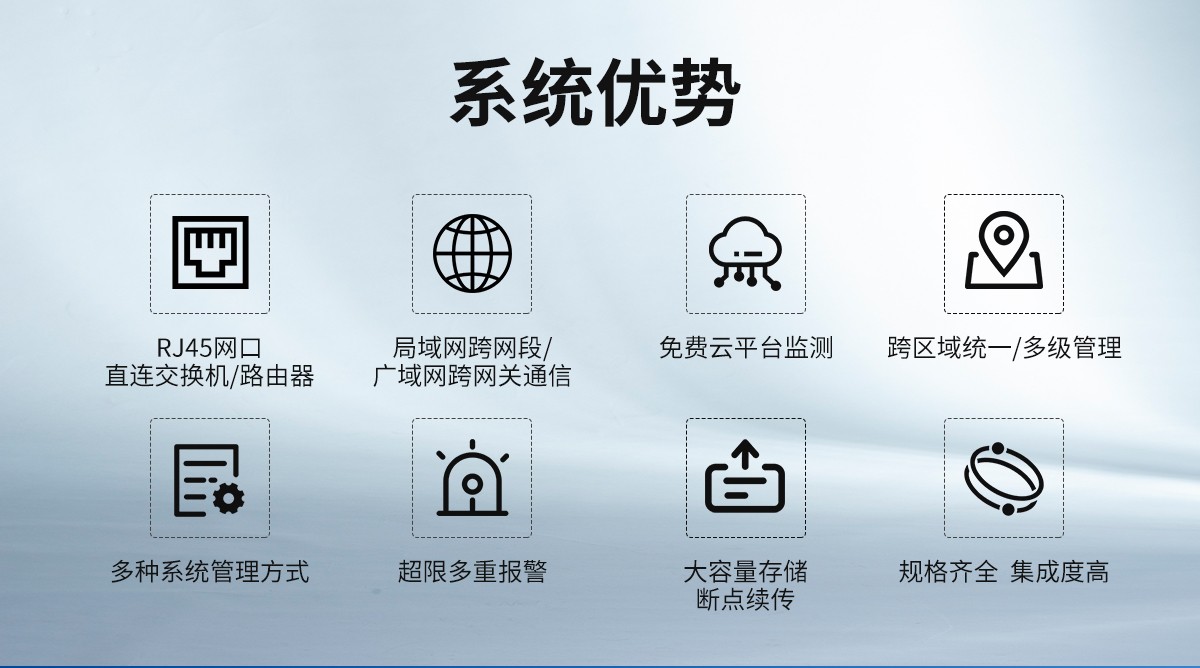 系统优势

RJ45网口
直连交换机/路由器

局域网跨网段/
广域网跨网关通信

免费云平台监测

跨区域统一/多级管理

多种系统管理方式

超限多重报警

大容量存储
断点续传

规格齐全 集成度高